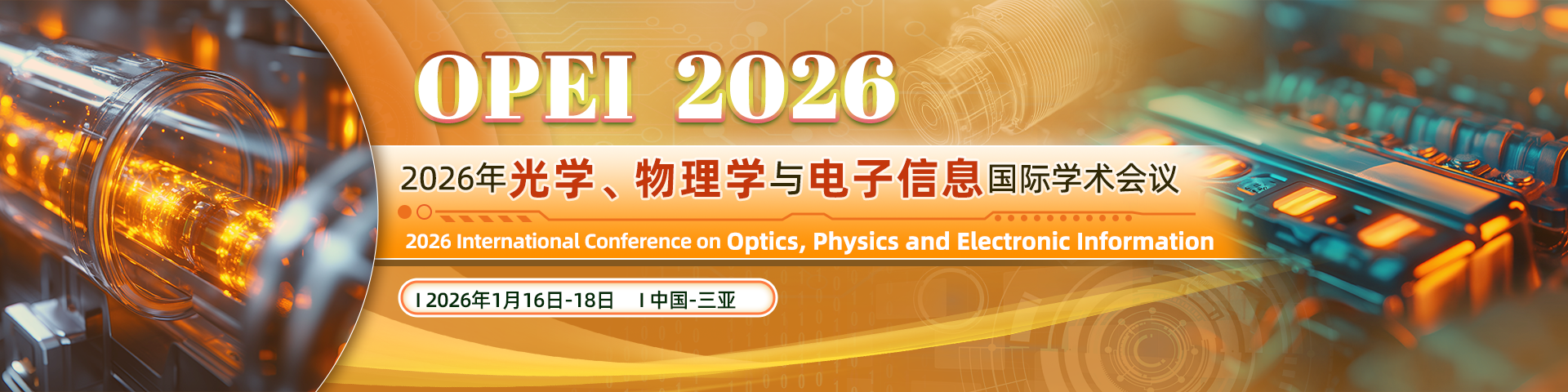 OPEI 2026

2026年光学、物理学与电子信息国际学术会议

2026 International Conference on Optics, Physics and Electronic Information

I 2026年1月16日-18日 I 中国-三亚